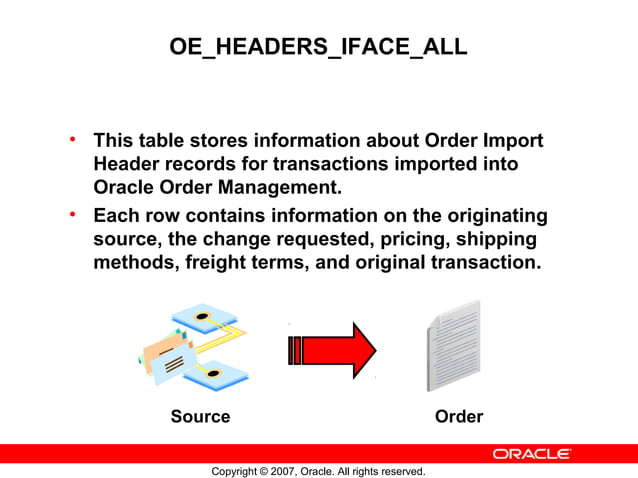 OE_HEADERS_IFACE_ALL

• This table stores information about Order Import Header records for transactions imported into Oracle Order Management.

• Each row contains information on the originating source, the change requested, pricing, shipping methods, freight terms, and original transaction.

Source

Order

ORACLE

Copyright © 2007, Oracle. All rights reserved.